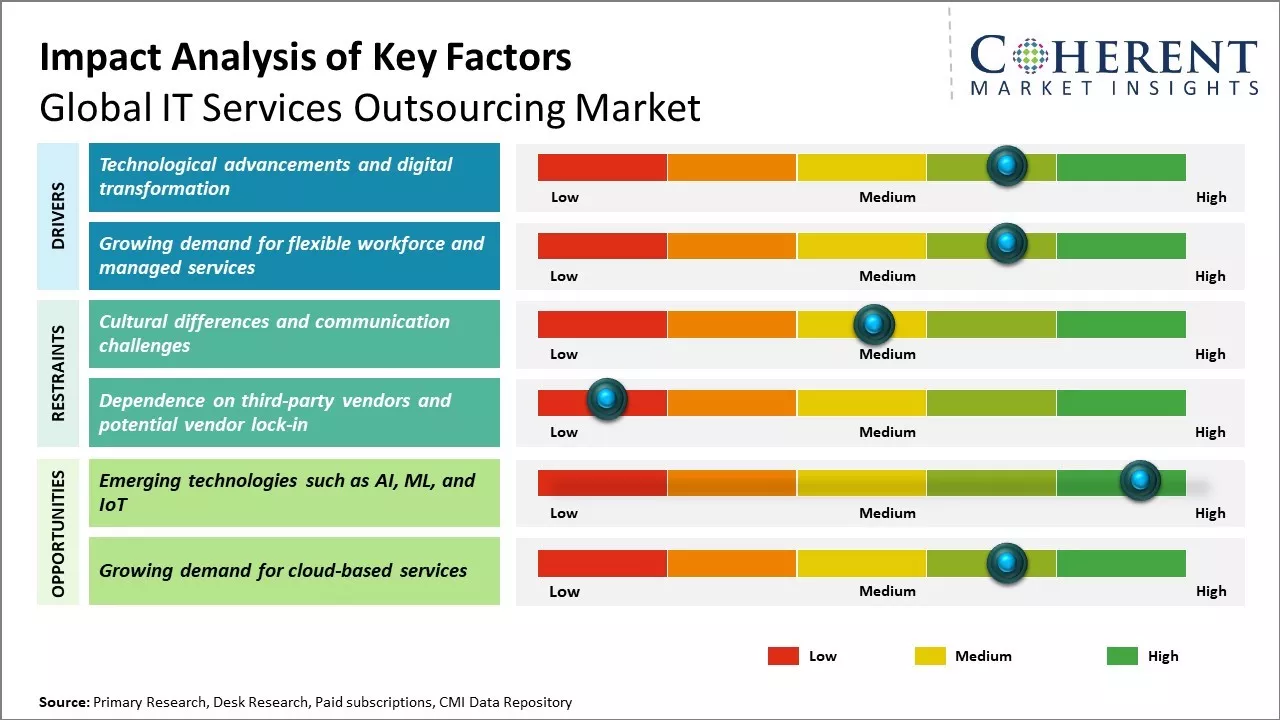 Impact Analysis of Key Factors
Global IT Services Outsourcing Market

COHERENT
MARKET INSIGHTS

DRIVERS

Technological advancements and digital transformation
Low Medium High

Growing demand for flexible workforce and managed services
Low Medium High

RESTRAINTS

Cultural differences and communication challenges
Low Medium High

Dependence on third-party vendors and potential vendor lock-in
Low Medium High

OPPORTUNITIES

Emerging technologies such as AI, ML, and IoT
Low Medium High

Growing demand for cloud-based services
Low Medium High

Low Medium High

Source: Primary Research, Desk Research, Paid subscriptions, CMI Data Repository